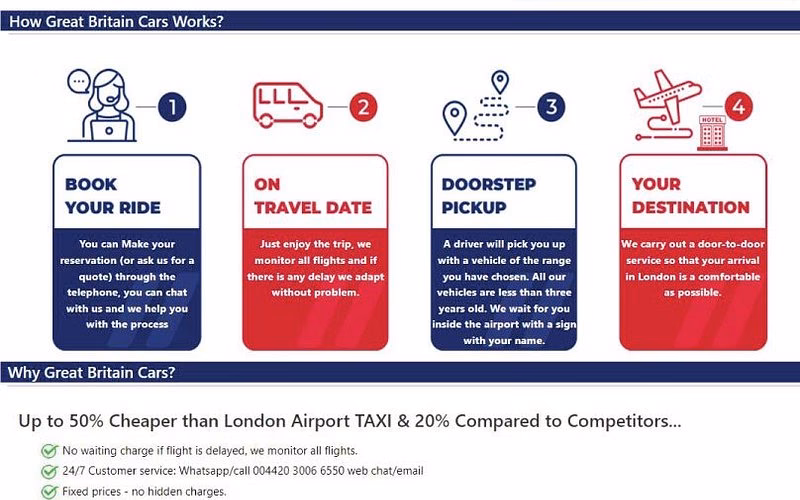 How Great Britain Cars Works?

1

BOOK YOUR RIDE

You can Make your reservation (or ask us for a quote) through the telephone, you can chat with us and we help you with the process

2

ON TRAVEL DATE

Just enjoy the trip, we monitor all flights and if there is any delay we adapt without problem.

3

DOORSTEP PICKUP

A driver will pick you up with a vehicle of the range you have chosen. All our vehicles are less than three years old. We wait for you inside the airport with a sign with your name.

4

HOTEL

YOUR DESTINATION

We carry out a door-to-door service so that your arrival in London is a comfortable as possible.

Why Great Britain Cars?

Up to 50% Cheaper than London Airport TAXI & 20% Compared to Competitors...

No waiting charge if flight is delayed, we monitor all flights.

24/7 Customer service: Whatsapp/call 004420 3006 6550 web chat/email

Fixed prices - no hidden charges.